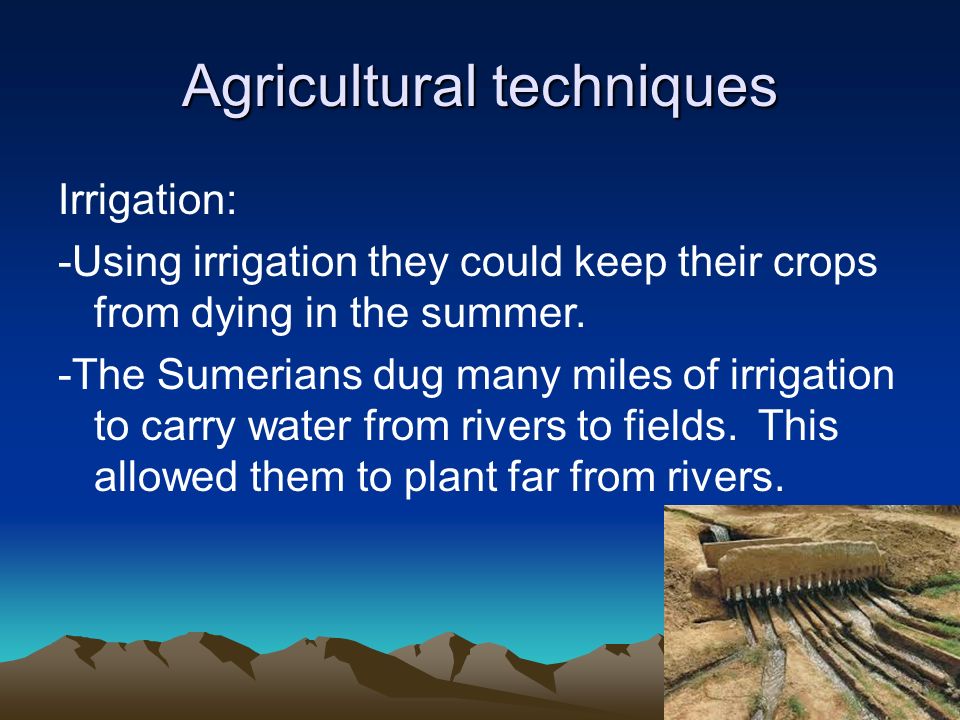 Agricultural techniques

Irrigation:

-Using irrigation they could keep their crops from dying in the summer.

-The Sumerians dug many miles of irrigation to carry water from rivers to fields. This allowed them to plant far from rivers.